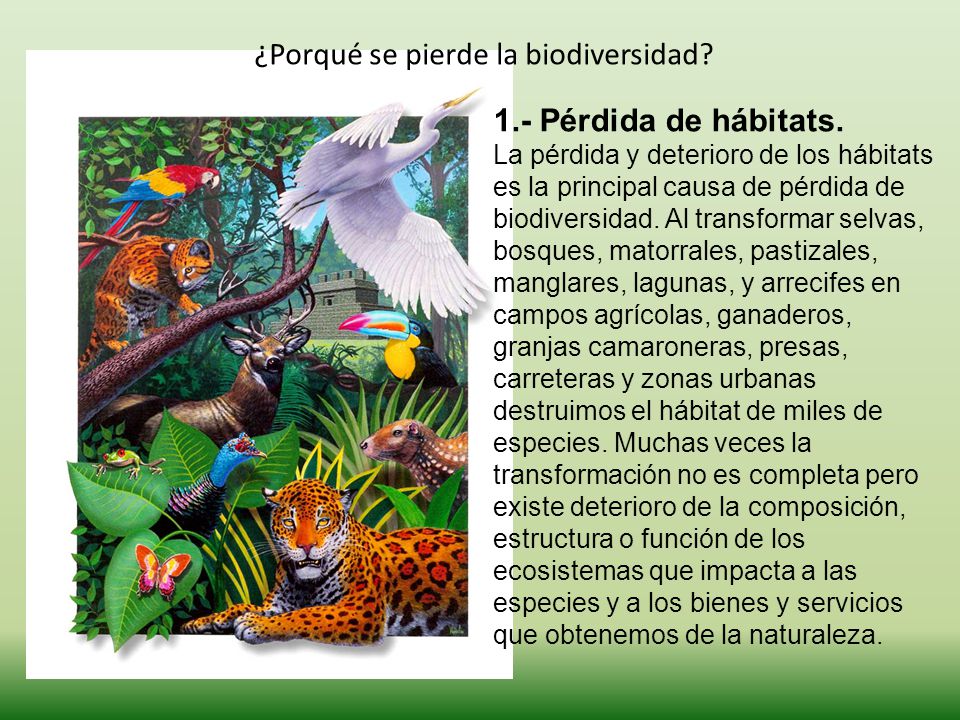 ¿Porqué se pierde la biodiversidad?

1.- Pérdida de hábitats.
La pérdida y deterioro de los hábitats es la principal causa de pérdida de biodiversidad. Al transformar selvas, bosques, matorrales, pastizales, manglares, lagunas, y arrecifes en campos agrícolas, ganaderos, granjas camaroneras, presas, carreteras y zonas urbanas destruimos el hábitat de miles de especies. Muchas veces la transformación no es completa pero existe deterioro de la composición, estructura o función de los ecosistemas que impacta a las especies y a los bienes y servicios que obtenemos de la naturaleza.